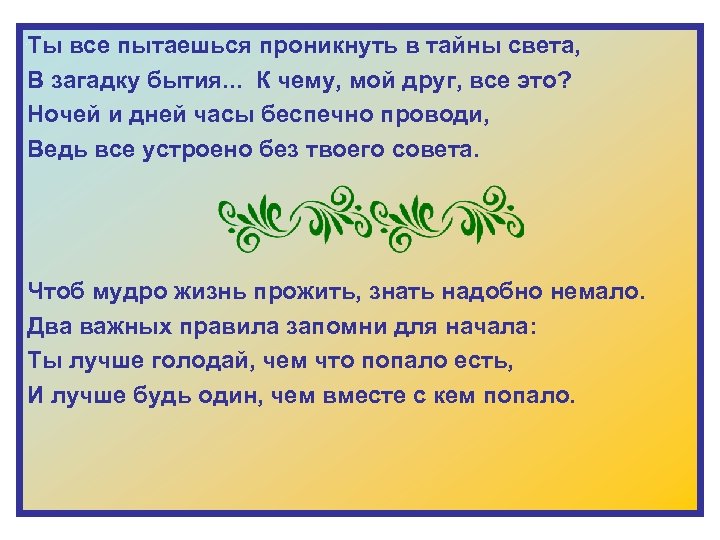 Ты все пытаешься проникнуть в тайны света,
В загадку бытия... К чему, мой друг, все это?
Ночей и дней часы беспечно проводи,
Ведь все устроено без твоего совета.

Чтоб мудро жизнь прожить, знать надобно немало.
Два важных правила запомни для начала:
Ты лучше голодай, чем что попало есть,
И лучше будь один, чем вместе с кем попало.